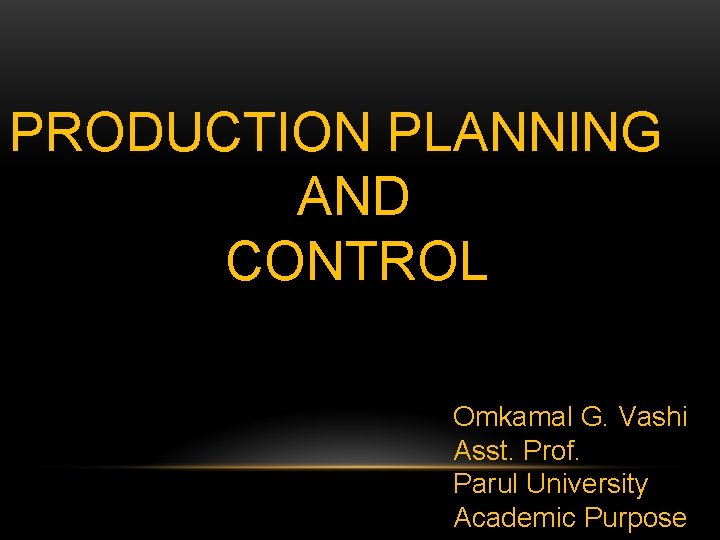 PRODUCTION PLANNING
AND
CONTROL

Omkamal G. Vashi
Asst. Prof.
Parul University
Academic Purpose